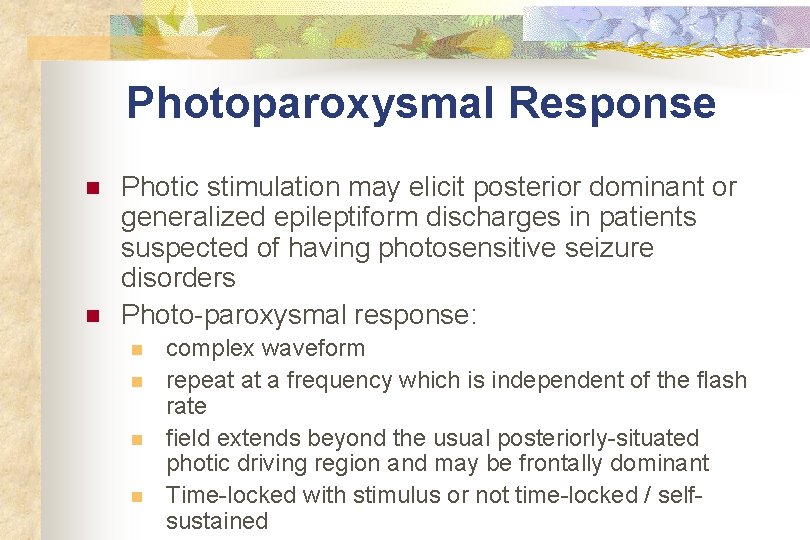 Photoparoxysmal Response

Photic stimulation may elicit posterior dominant or generalized epileptiform discharges in patients suspected of having photosensitive seizure disorders

Photo-paroxysmal response:

complex waveform

repeat at a frequency which is independent of the flash rate

field extends beyond the usual posteriorly-situated photic driving region and may be frontally dominant

Time-locked with stimulus or not time-locked / self-sustained